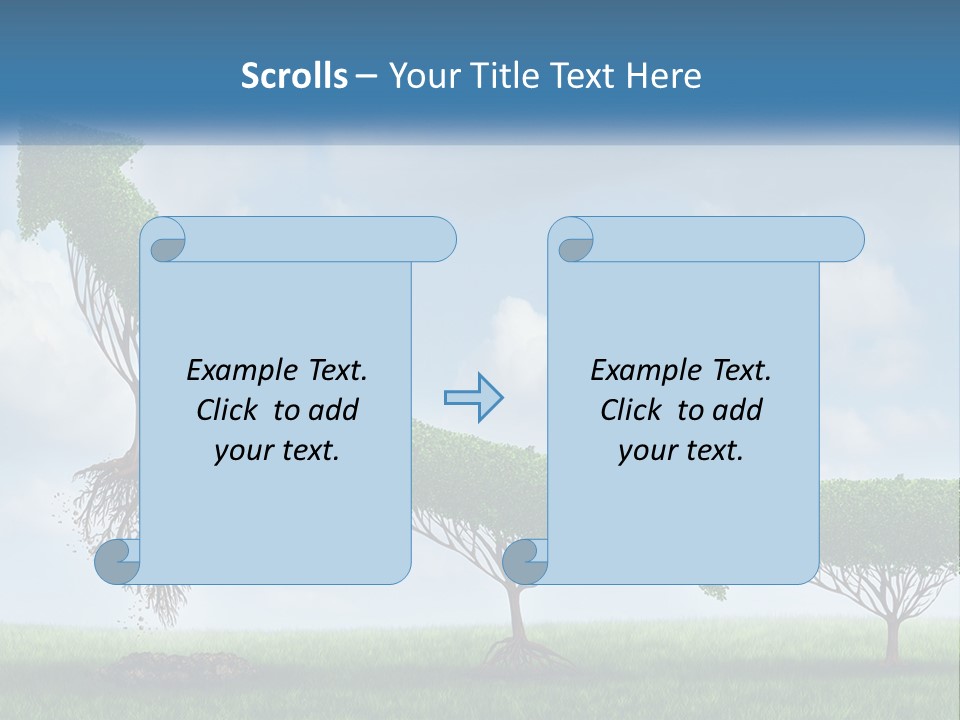 Scrolls – Your Title Text Here

Example Text. Click to add your text.

Example Text. Click to add your text.